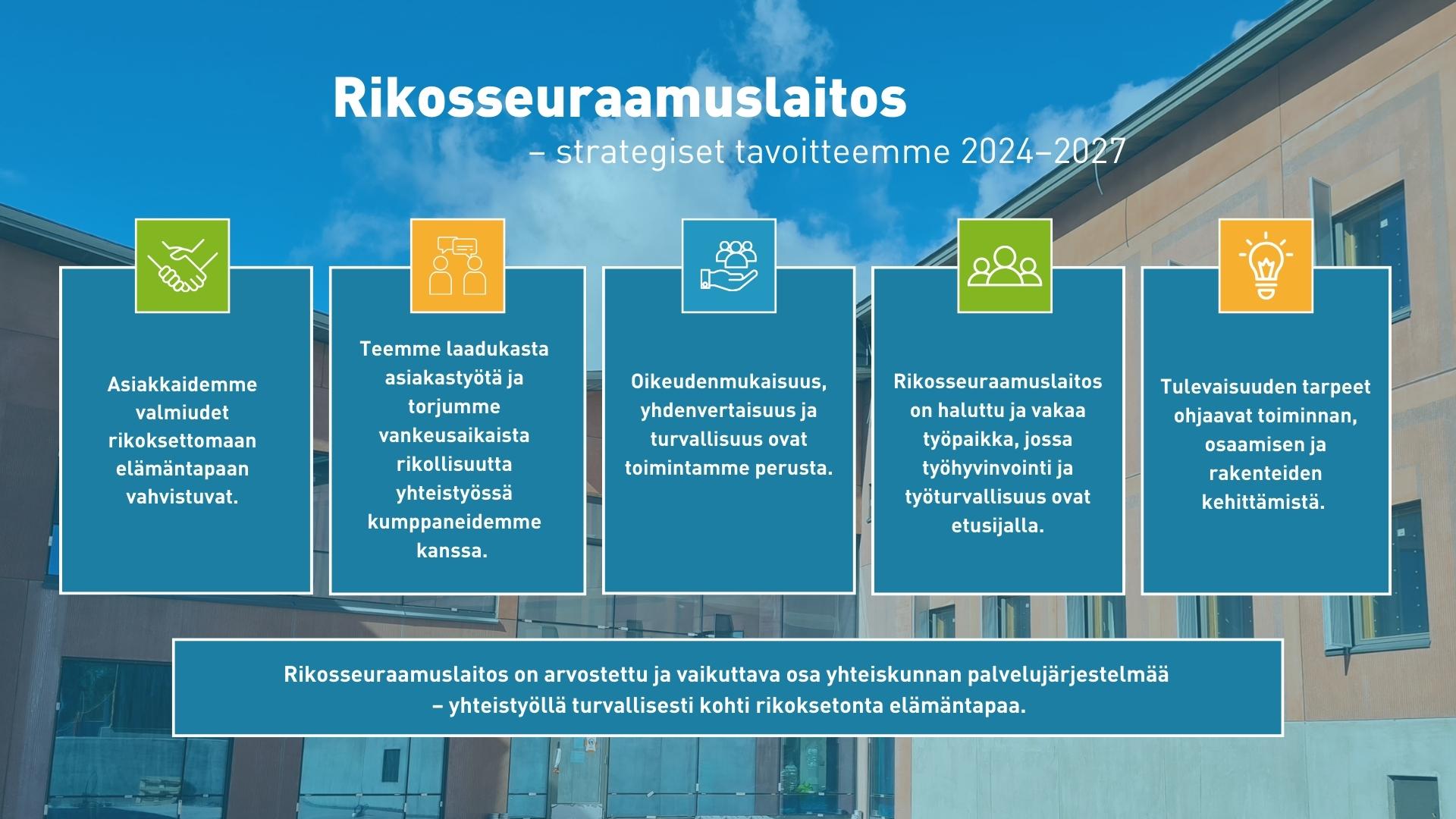 Rikosseuraamuslaitos

– strategiset tavoitteemme 2024–2027

Asiakkaidemme valmiudet rikoksettomaan elämäntapaan vahvistuvat.

Teemme laadukasta asiakastyötä ja torjumme vankeusaikaista rikollisuutta yhteistyössä kumppaneidemme kanssa.

Oikeudenmukaisuus, yhdenvertaisuus ja turvallisuus ovat toimintamme perusta.

Rikosseuraamuslaitos on haluttu ja vakaa työpaikka, jossa työhyvinvointi ja työturvallisuus ovat etusijalla.

Tulevaisuuden tarpeet ohjaavat toiminnan, osaamisen ja rakenteiden kehittämistä.

Rikosseuraamuslaitos on arvostettu ja vaikuttava osa yhteiskunnan palvelujärjestelmää – yhteistyöllä turvallisesti kohti rikoksetonta elämäntapaa.